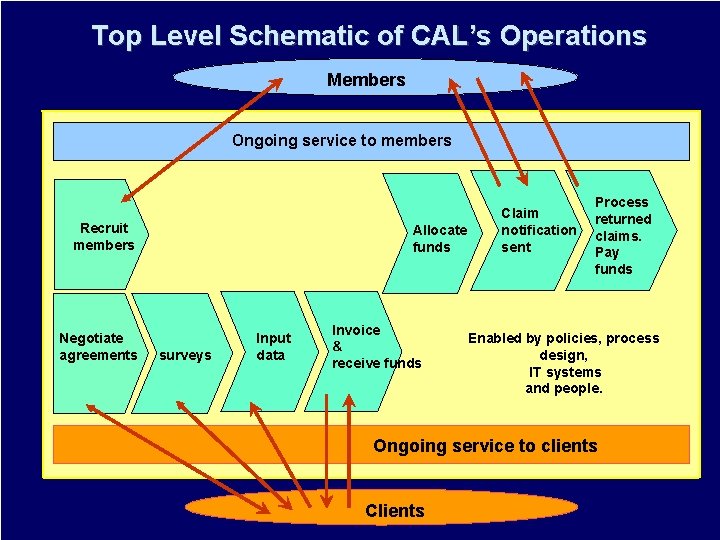 Top Level Schematic of CAL's Operations

Members

Ongoing service to members

Recruit members

Allocate funds

Claim notification sent

Process returned claims. Pay funds

Negotiate agreements

surveys

Input data

Invoice & receive funds

Enabled by policies, process design, IT systems and people.

Ongoing service to clients

Clients